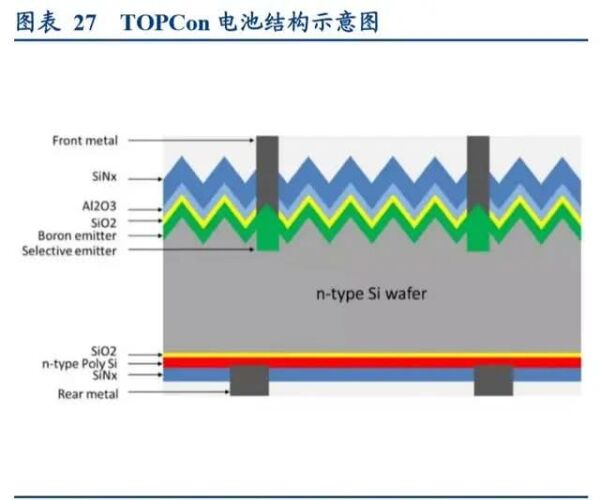 图表 27 TOPCon 电池结构示意图

Front metal
SiNx
Al2O3
SiO2
Boron emitter
Selective emitter

n-type Si wafer

SiO2
n-type Poly Si
SiNx
Rear metal